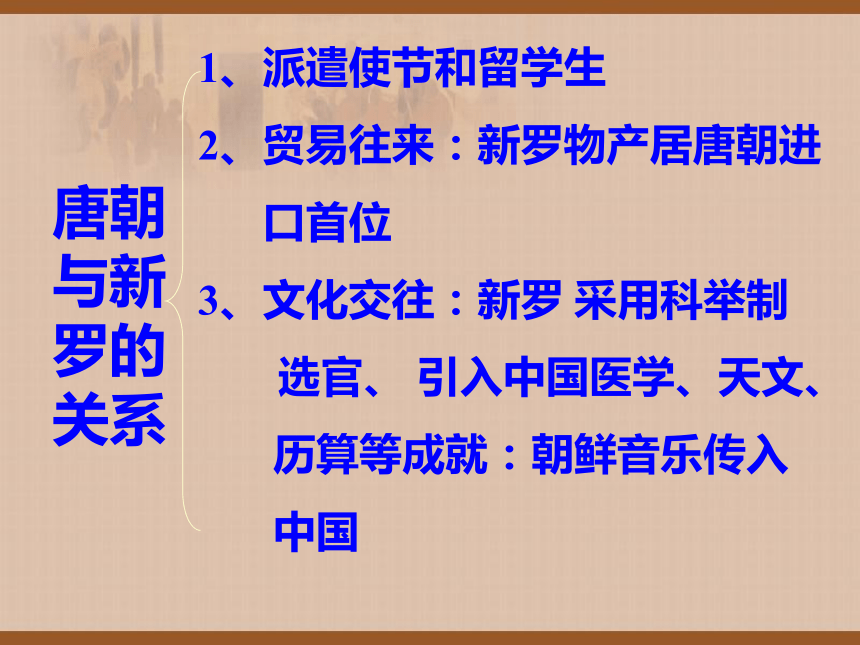 唐朝与新罗的关系

1、派遣使节和留学生

2、贸易往来：新罗物产居唐朝进口首位

3、文化交往：新罗 采用科举制选官、 引入中国医学、天文、历算等成就：朝鲜音乐传入中国